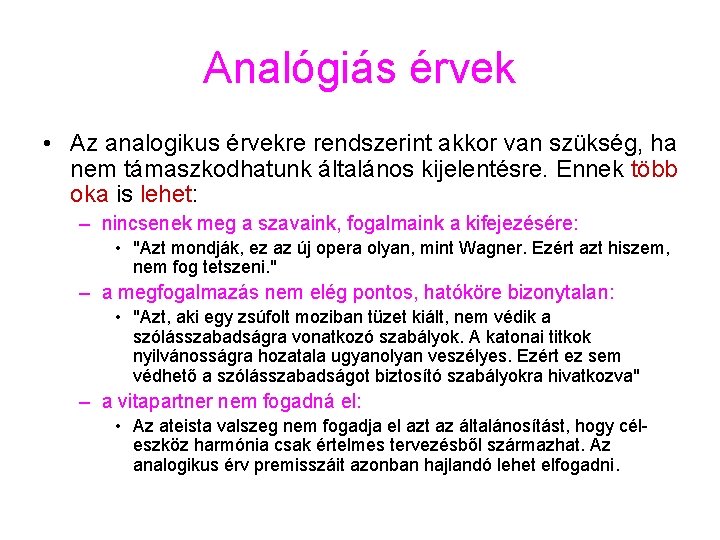 Analógiás érvek

• Az analogikus érvekre rendszerint akkor van szükség, ha nem támaszkodhatunk általános kijelentésre. Ennek több oka is lehet:

– nincsenek meg a szavaink, fogalmaink a kifejezésére:

• "Azt mondják, ez az új opera olyan, mint Wagner. Ezért azt hiszem, nem fog tetszeni."

– a megfogalmazás nem elég pontos, hatóköre bizonytalan:

• "Azt, aki egy zsúfolt moziban tüzet kiált, nem védik a szólásszabadságra vonatkozó szabályok. A katonai titkok nyilvánosságra hozatala ugyanolyan veszélyes. Ezért ez sem védhető a szólásszabadságot biztosító szabályokra hivatkozva"

– a vitapartner nem fogadná el:

• Az ateista valszeg nem fogadja el azt az általánosítást, hogy cél-eszköz harmónia csak értelmes tervezésből származhat. Az analogikus érv premisszáit azonban hajlandó lehet elfogadni.